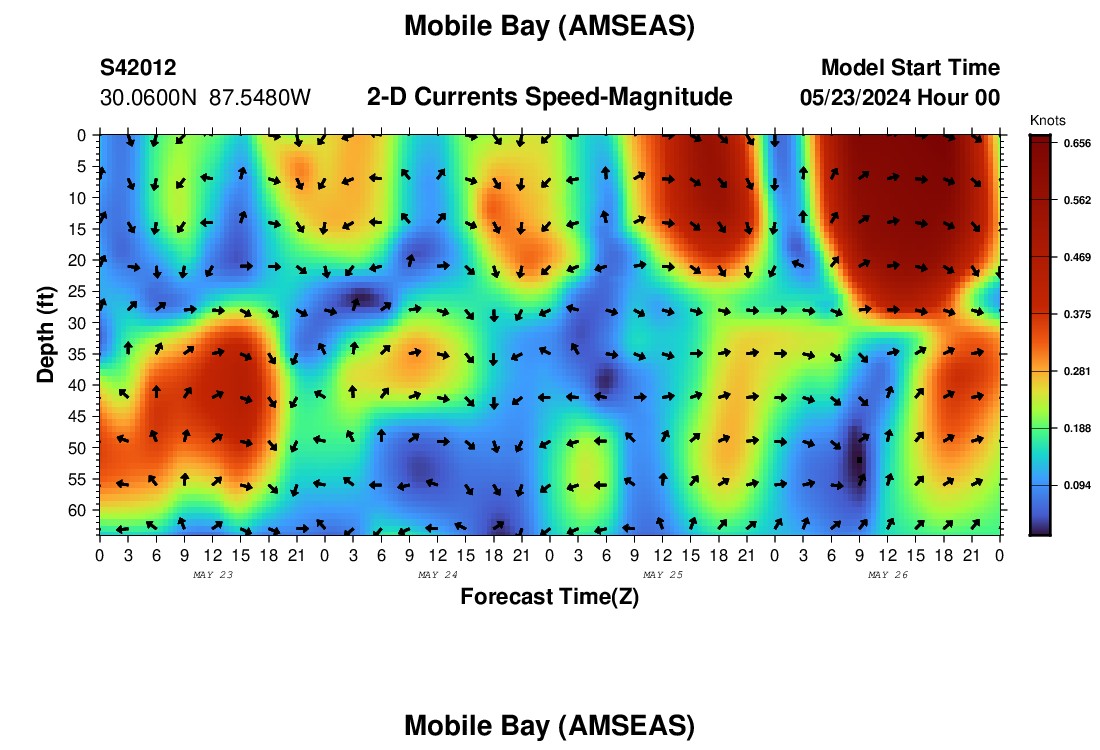 Mobile Bay (AMSEAS)

S42012
30.0600N 87.5480W

2-D Currents Speed-Magnitude

Model Start Time
05/23/2024 Hour 00

Knots
0.656
0.562
0.469
0.375
0.281
0.188
0.094

Depth (ft)
0
5
10
15
20
25
30
35
40
45
50
55
60

0 3 6 9 12 15 18 21 0 3 6 9 12 15 18 21 0 3 6 9 12 15 18 21 0 3 6 9 12 15 18 21 0

MAY 23
MAY 24
MAY 25
MAY 26

Forecast Time(Z)

Mobile Bay (AMSEAS)